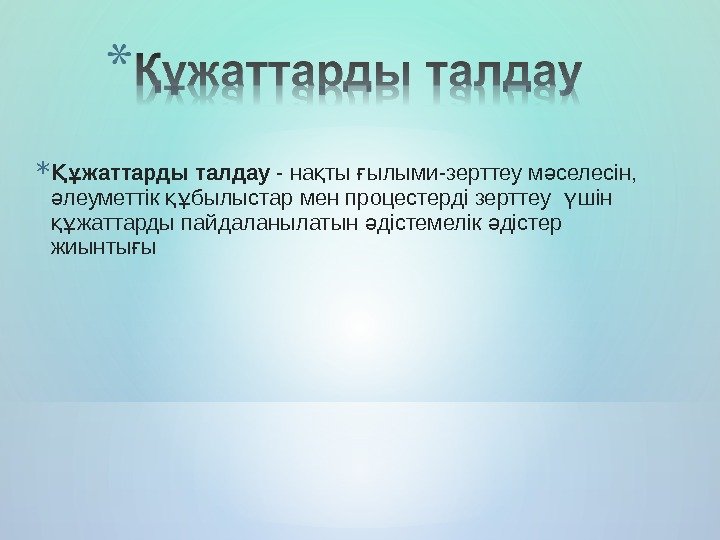 *Құжаттарды талдау

*Құжаттарды талдау - нақты ғылыми-зерттеу мәселесін, әлеуметтік құбылыстар мен процестерді зерттеу үшін құжаттарды пайдаланылатын әдістемелік әдістер жиынтығы